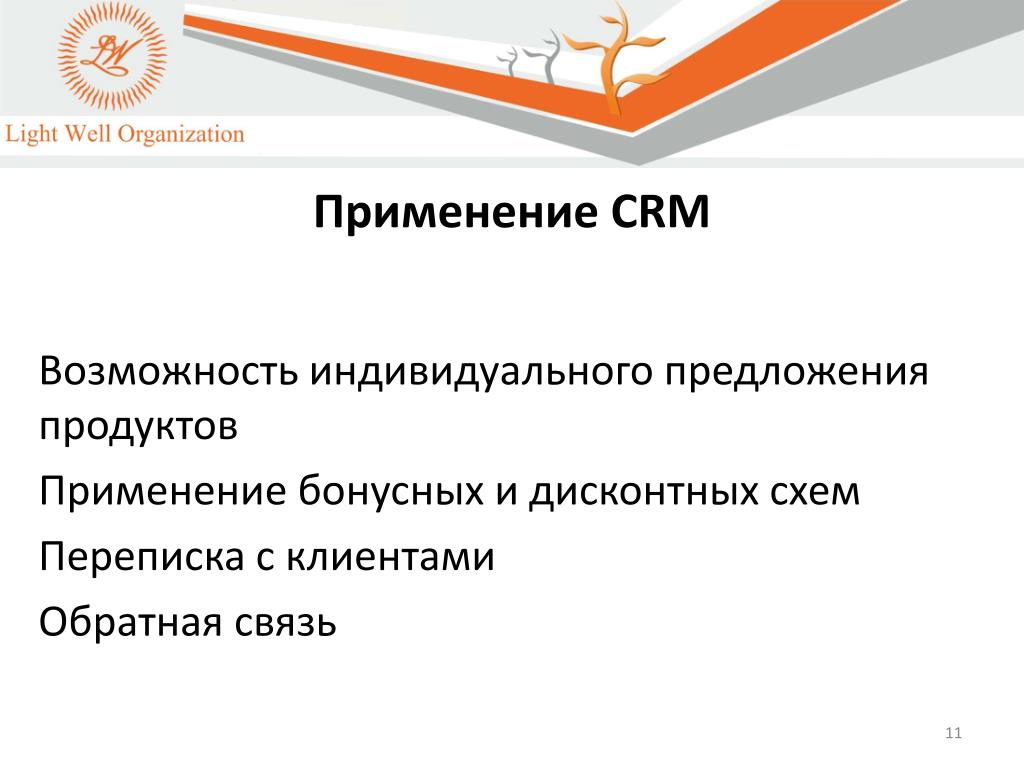 LW

Light Well Organization

Применение CRM

Возможность индивидуального предложения продуктов

Применение бонусных и дисконтных схем

Переписка с клиентами

Обратная связь

11